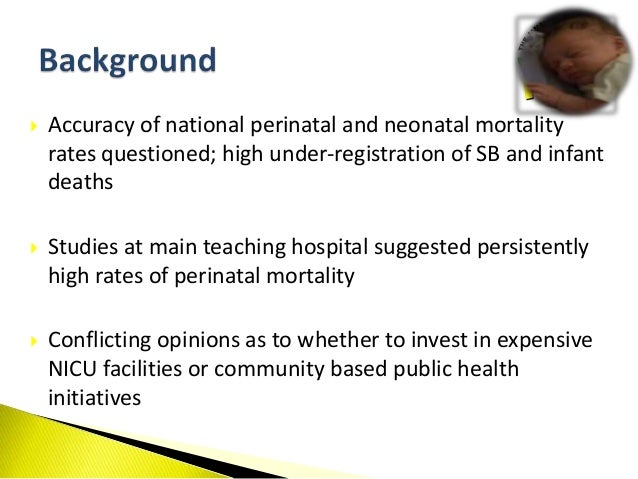 Background

Accuracy of national perinatal and neonatal mortality rates questioned; high under-registration of SB and infant deaths

Studies at main teaching hospital suggested persistently high rates of perinatal mortality

Conflicting opinions as to whether to invest in expensive NICU facilities or community based public health initiatives